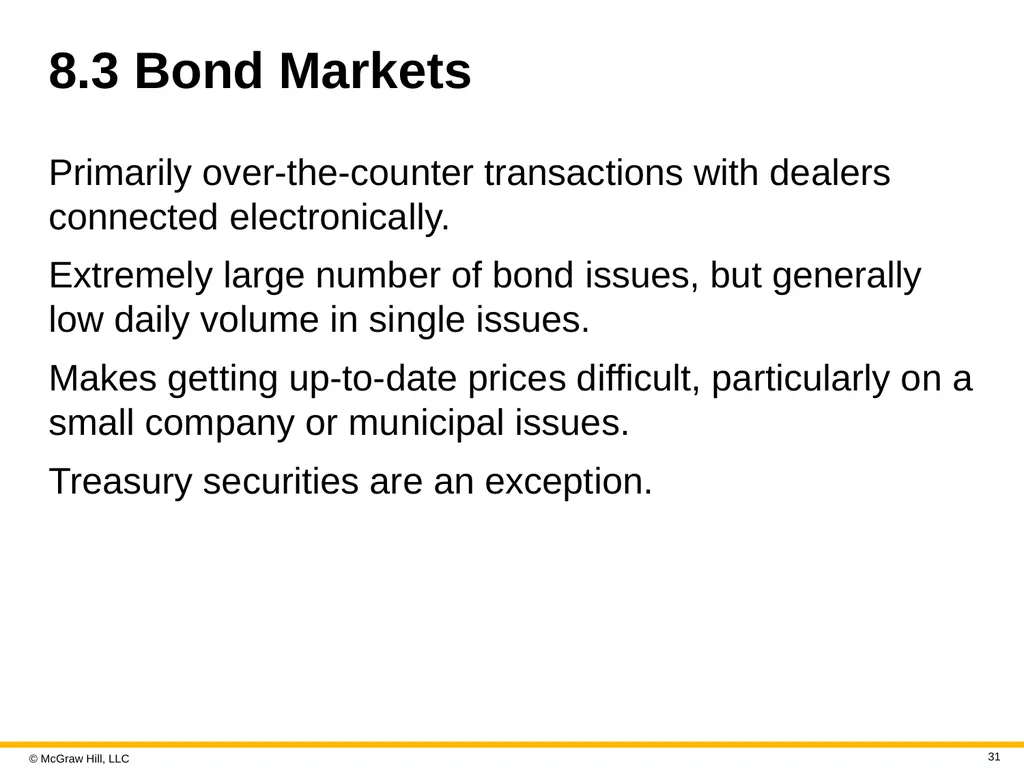 8.3 Bond Markets

Primarily over-the-counter transactions with dealers connected electronically.

Extremely large number of bond issues, but generally low daily volume in single issues.

Makes getting up-to-date prices difficult, particularly on a small company or municipal issues.

Treasury securities are an exception.

© McGraw Hill, LLC

31